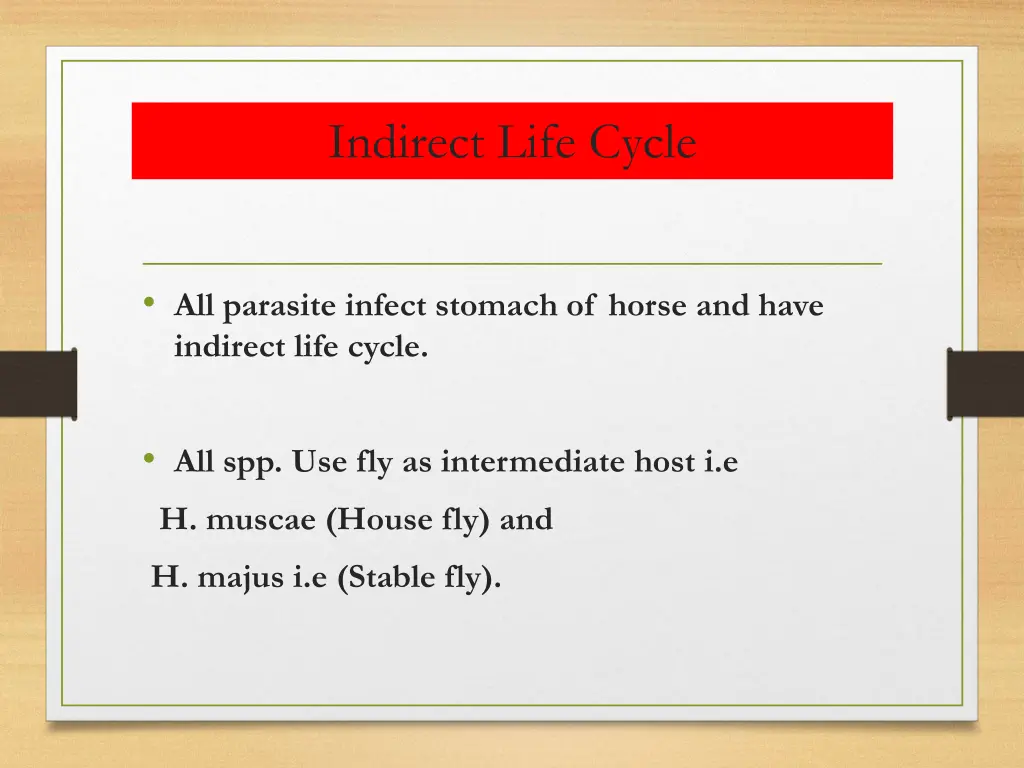 Indirect Life Cycle

• All parasite infect stomach of horse and have indirect life cycle.

• All spp. Use fly as intermediate host i.e
H. muscae (House fly) and
H. majus i.e (Stable fly).